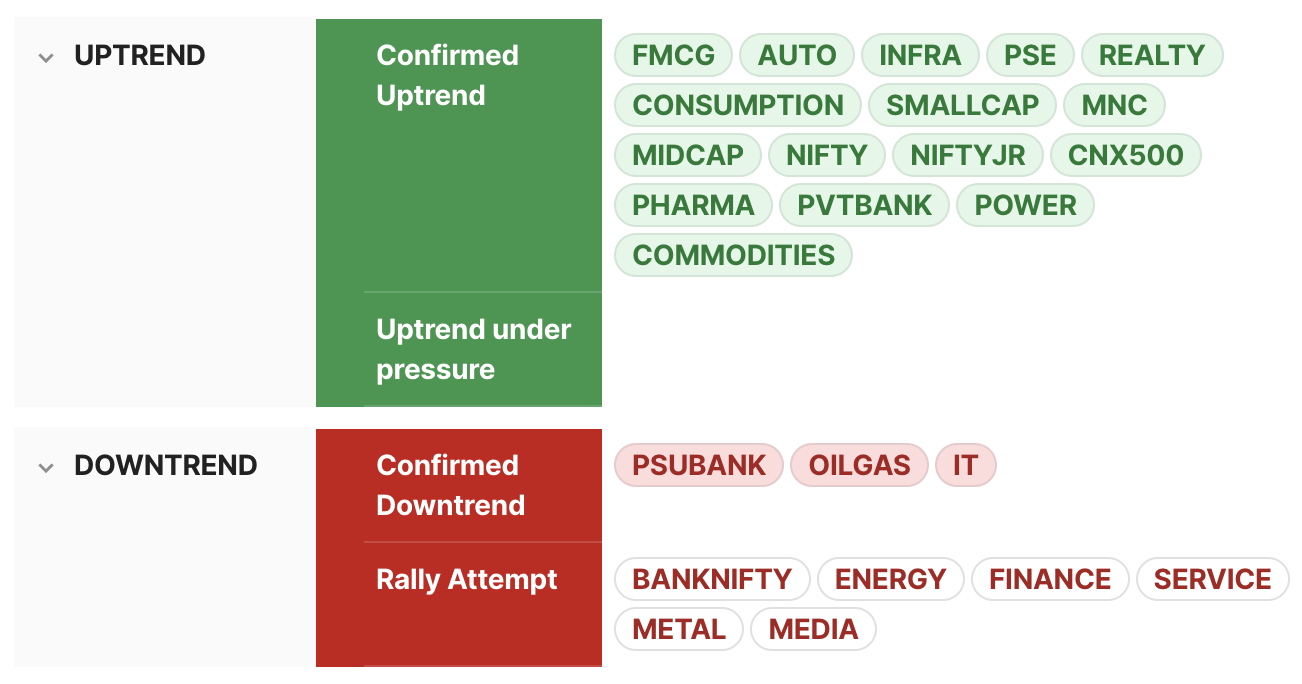 UPTREND

Confirmed Uptrend

FMCG AUTO INFRA PSE REALTY CONSUMPTION SMALLCAP MNC MIDCAP NIFTY NIFTYJR CNX500 PHARMA PVTBANK POWER COMMODITIES

Uptrend under pressure

DOWNTREND

Confirmed Downtrend

PSUBANK OILGAS IT

Rally Attempt

BANKNIFTY ENERGY FINANCE SERVICE METAL MEDIA